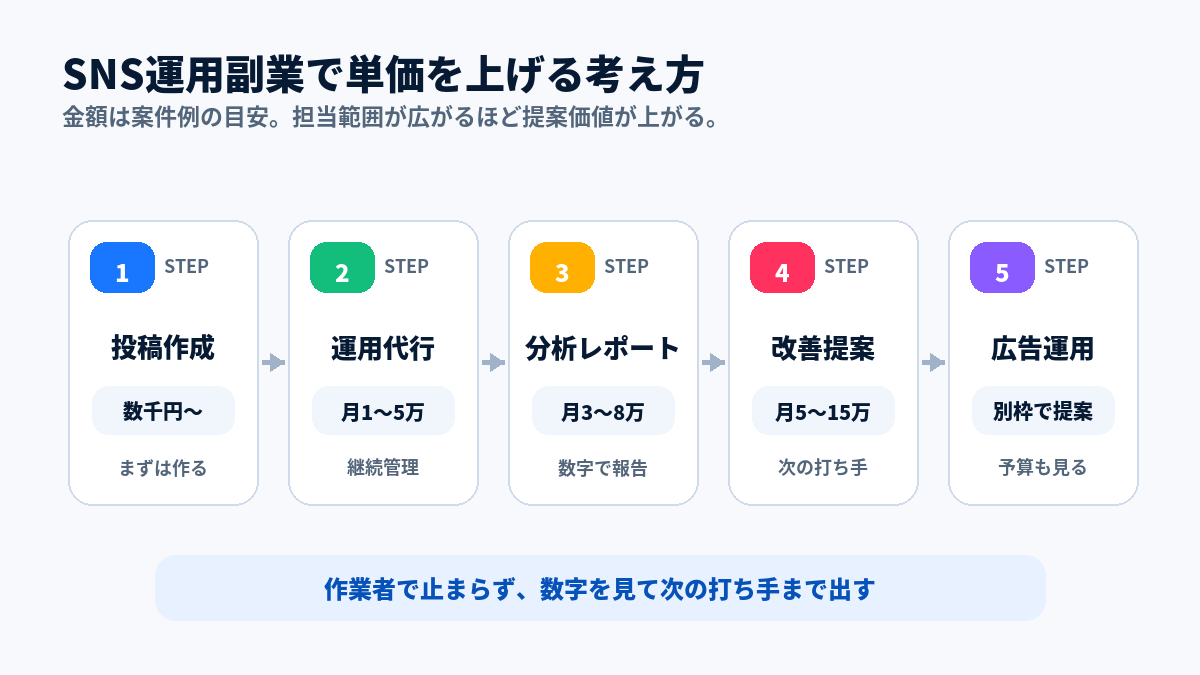 SNS運用副業で単価を上げる考え方
金額は案件例の目安。担当範囲が広がるほど提案価値が上がる。

1 STEP
投稿作成
数千円〜
まずは作る

2 STEP
運用代行
月1〜5万
継続管理

3 STEP
分析レポート
月3〜8万
数字で報告

4 STEP
改善提案
月5〜15万
次の打ち手

5 STEP
広告運用
別枠で提案
予算も見る

作業者で止まらず、数字を見て次の打ち手まで出す